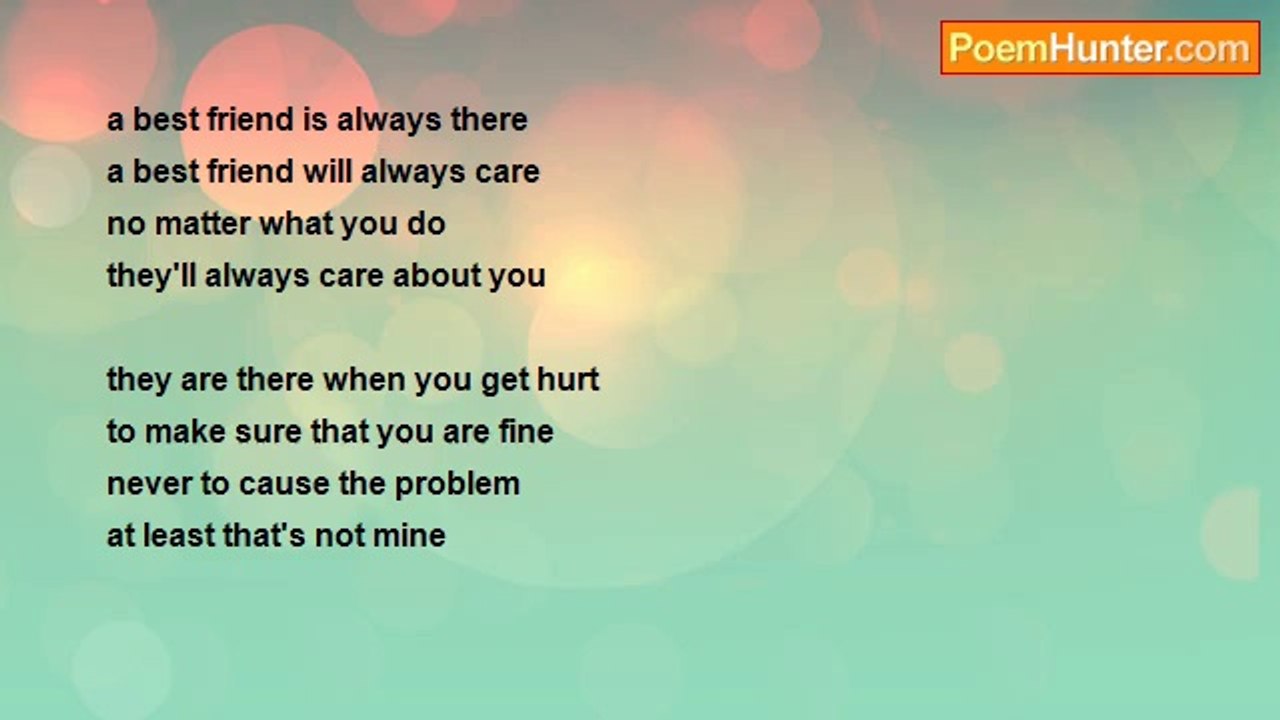 PoemHunter.com

a best friend is always there
a best friend will always care
no matter what you do
they'll always care about you

they are there when you get hurt
to make sure that you are fine
never to cause the problem
at least that's not mine